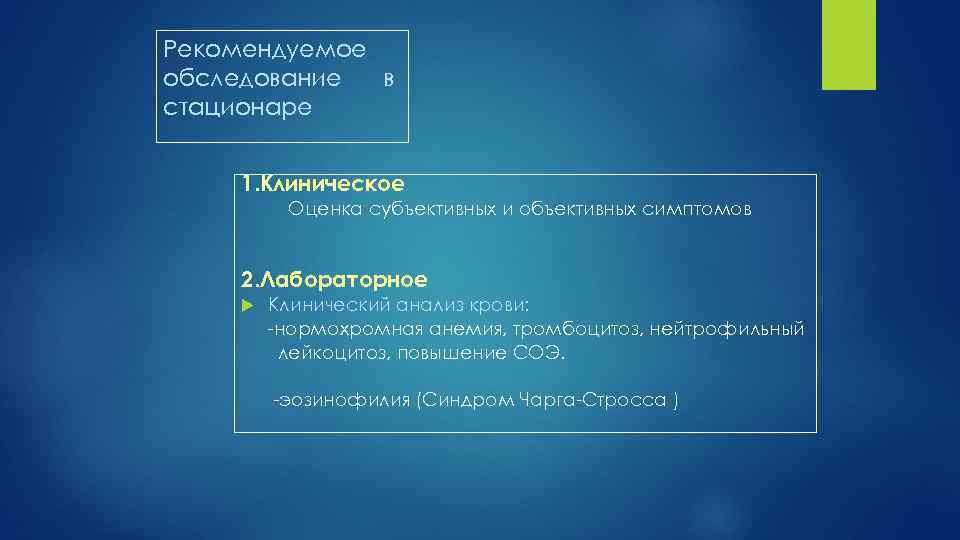 Рекомендуемое обследование в стационаре

1.Клиническое

Оценка субъективных и объективных симптомов

2.Лабораторное

Клинический анализ крови:
-нормохромная анемия, тромбоцитоз, нейтрофильный лейкоцитоз, повышение СОЭ.

-эозинофилия (Синдром Чарга-Стросса )